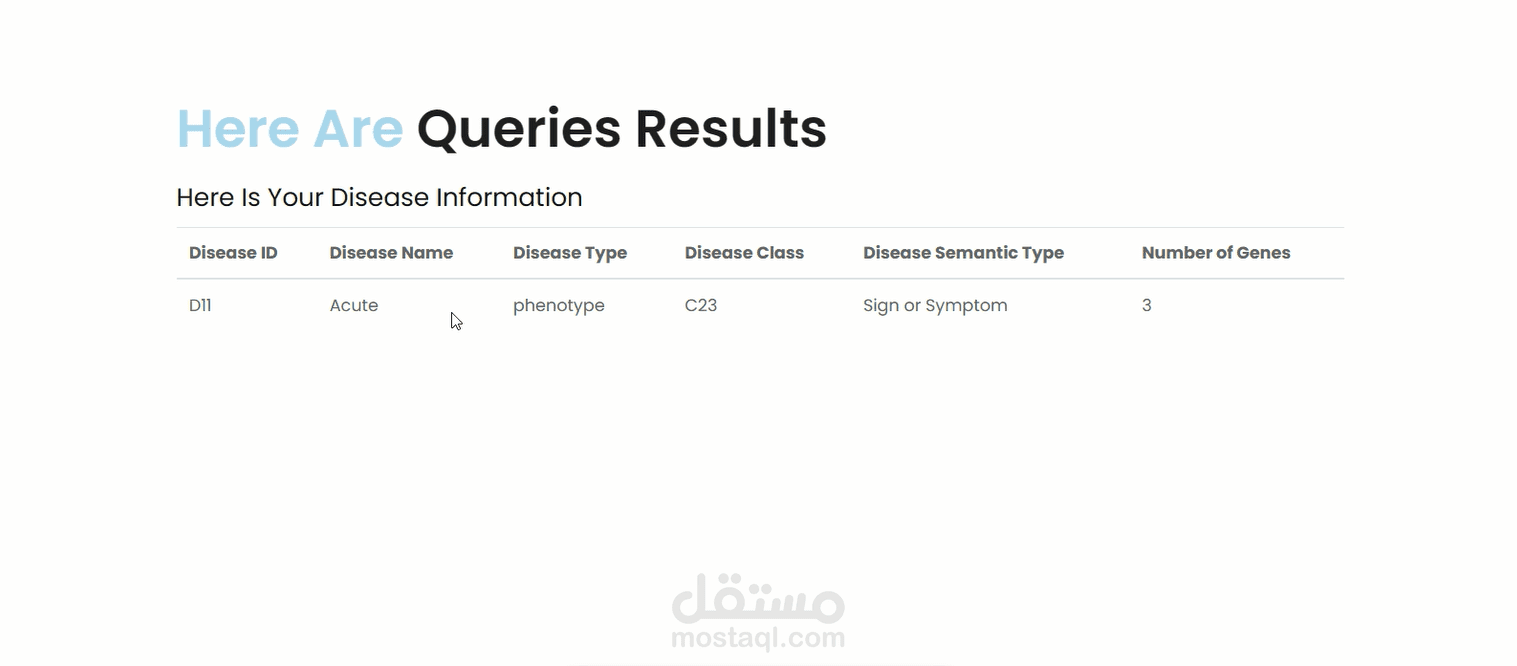 Here Are Queries Results

Here Is Your Disease Information

| Disease ID | Disease Name | Disease Type | Disease Class | Disease Semantic Type | Number of Genes |
|---|---|---|---|---|---|
| D11 | Acute | phenotype | C23 | Sign or Symptom | 3 |

مستقل
mostaql.com